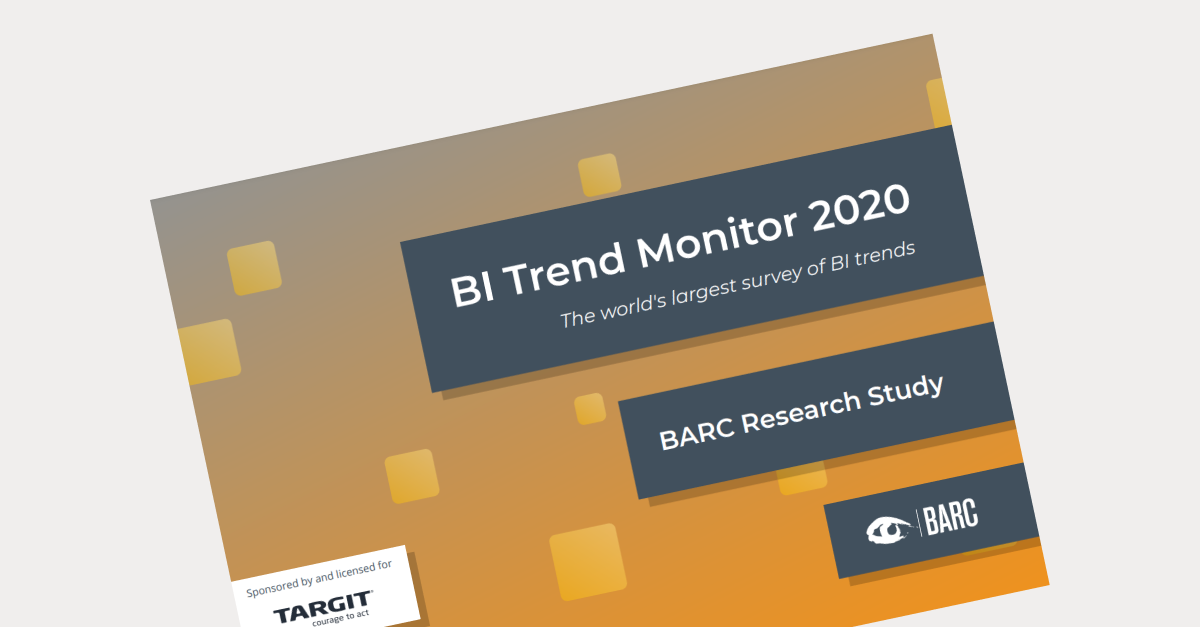 BI Trend Monitor 2020

The world's largest survey of BI trends

BARC Research Study

BARC

Sponsored by and licensed for

TARGIT
courage to act